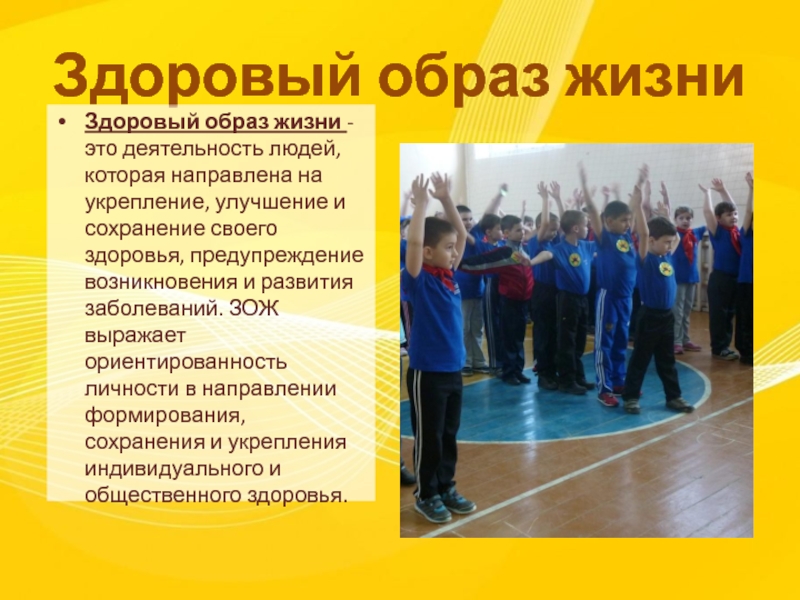 Здоровый образ жизни

• Здоровый образ жизни - это деятельность людей, которая направлена на укрепление, улучшение и сохранение своего здоровья, предупреждение возникновения и развития заболеваний. ЗОЖ выражает ориентированность личности в направлении формирования, сохранения и укрепления индивидуального и общественного здоровья.